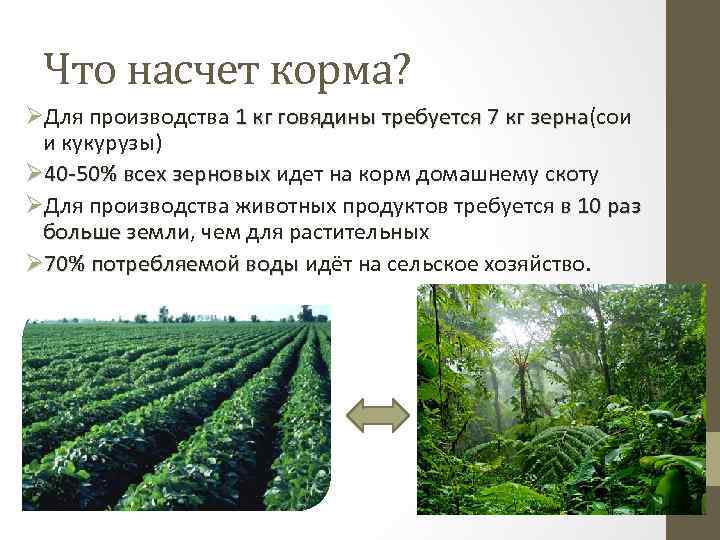 Что насчет корма?

➢Для производства 1 кг говядины требуется 7 кг зерна(сои и кукурузы)

➢40-50% всех зерновых идет на корм домашнему скоту

➢Для производства животных продуктов требуется в 10 раз больше земли, чем для растительных

➢70% потребляемой воды идёт на сельское хозяйство.